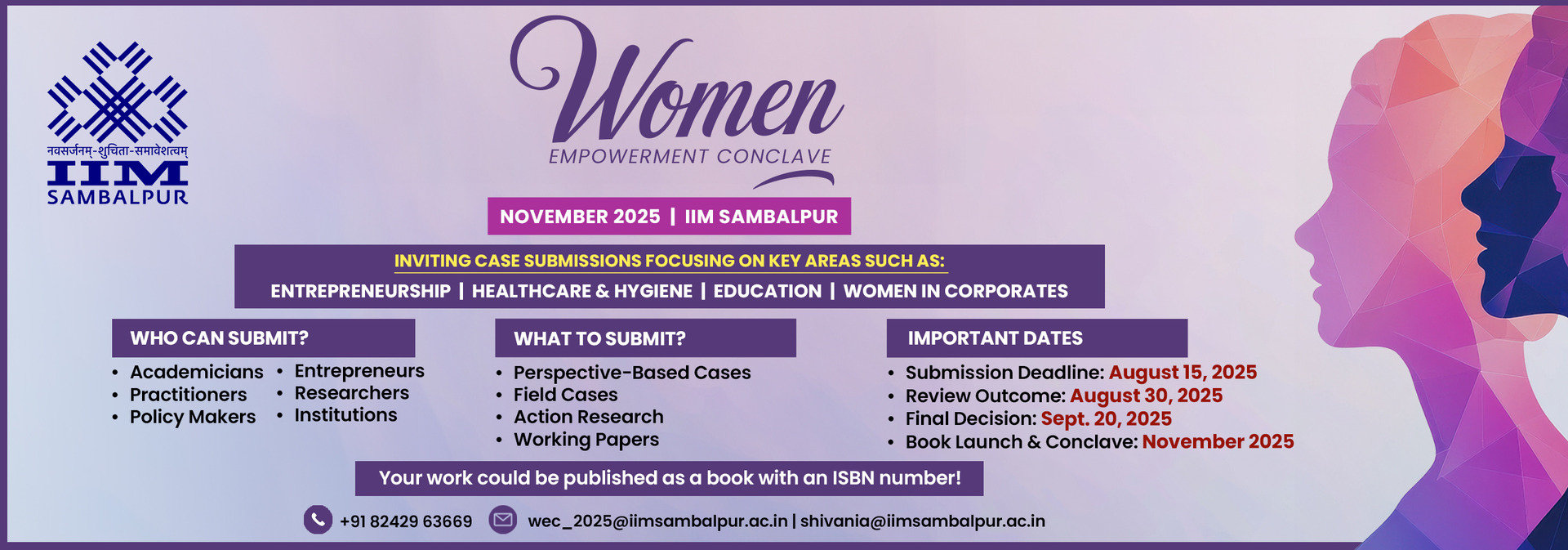 नवसर्जनम्-शुचिता-समावेशत्वम्
IIM
SAMBALPUR

Women
EMPOWERMENT CONCLAVE

NOVEMBER 2025 | IIM SAMBALPUR

INVITING CASE SUBMISSIONS FOCUSING ON KEY AREAS SUCH AS:
ENTREPRENEURSHIP | HEALTHCARE & HYGIENE | EDUCATION | WOMEN IN CORPORATES

WHO CAN SUBMIT?
• Academicians
• Practitioners
• Policy Makers
• Entrepreneurs
• Researchers
• Institutions

WHAT TO SUBMIT?
• Perspective-Based Cases
• Field Cases
• Action Research
• Working Papers

IMPORTANT DATES
• Submission Deadline: August 15, 2025
• Review Outcome: August 30, 2025
• Final Decision: Sept. 20, 2025
• Book Launch & Conclave: November 2025

Your work could be published as a book with an ISBN number!

+91 82429 63669 wec_2025@iimsambalpur.ac.in | shivania@iimsambalpur.ac.in